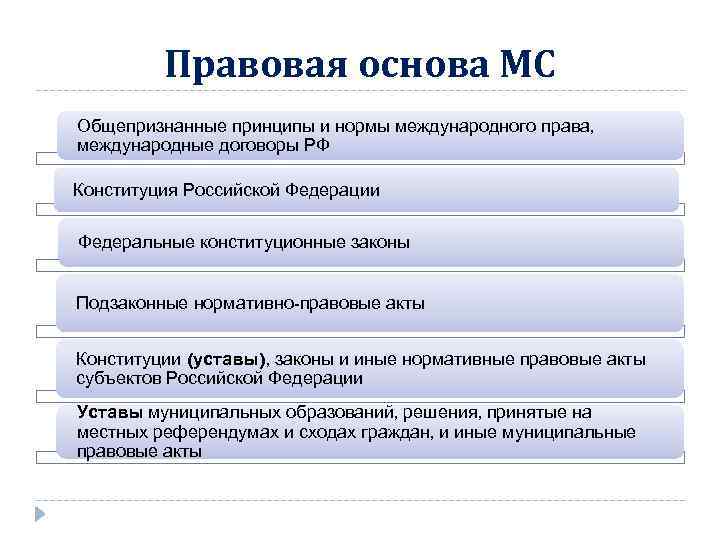 Правовая основа МС

Общепризнанные принципы и нормы международного права, международные договоры РФ

Конституция Российской Федерации

Федеральные конституционные законы

Подзаконные нормативно-правовые акты

Конституции (уставы), законы и иные нормативные правовые акты субъектов Российской Федерации

Уставы муниципальных образований, решения, принятые на местных референдумах и сходах граждан, и иные муниципальные правовые акты